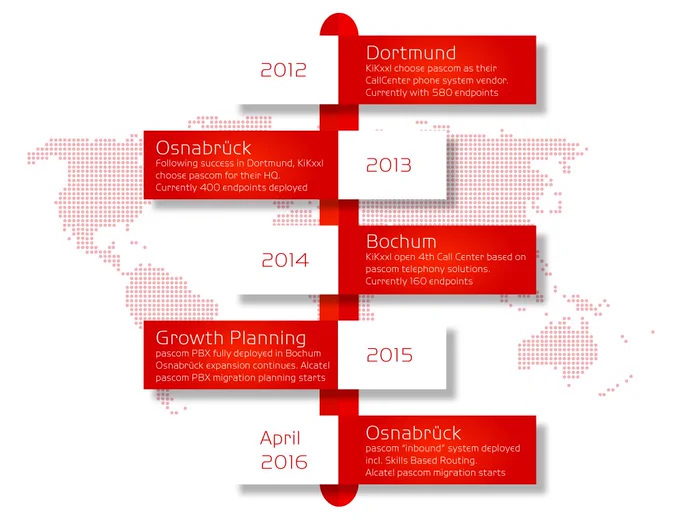 2012

Dortmund
KiKxxl choose pascom as their CallCenter phone system vendor. Currently with 580 endpoints

Osnabrück
Following success in Dortmund, KiKxxl choose pascom for their HQ. Currently 400 endpoints deployed

2013

2014

Bochum
KiKxxl open 4th Call Center based on pascom telephony solutions. Currently 160 endpoints

Growth Planning
pascom PBX fully deployed in Bochum Osnabrück expansion continues. Alcatel pascom PBX migration planning starts

2015

April 2016

Osnabrück
pascom "inbound" system deployed incl. Skills Based Routing. Alcatel pascom migration starts